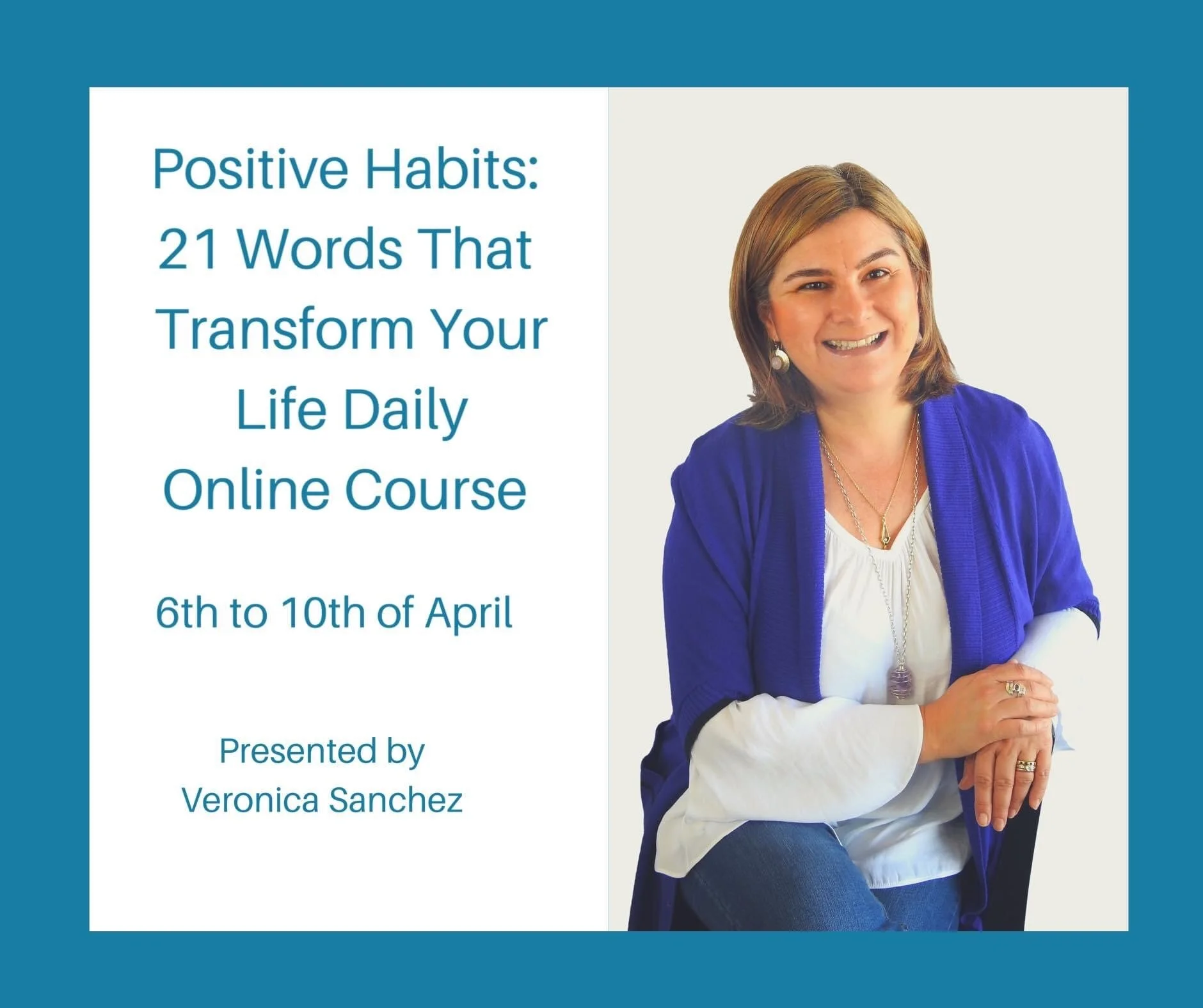 Positive Habits:
21 Words That
Transform Your
Life Daily
Online Course

6th to 10th of April

Presented by
Veronica Sanchez